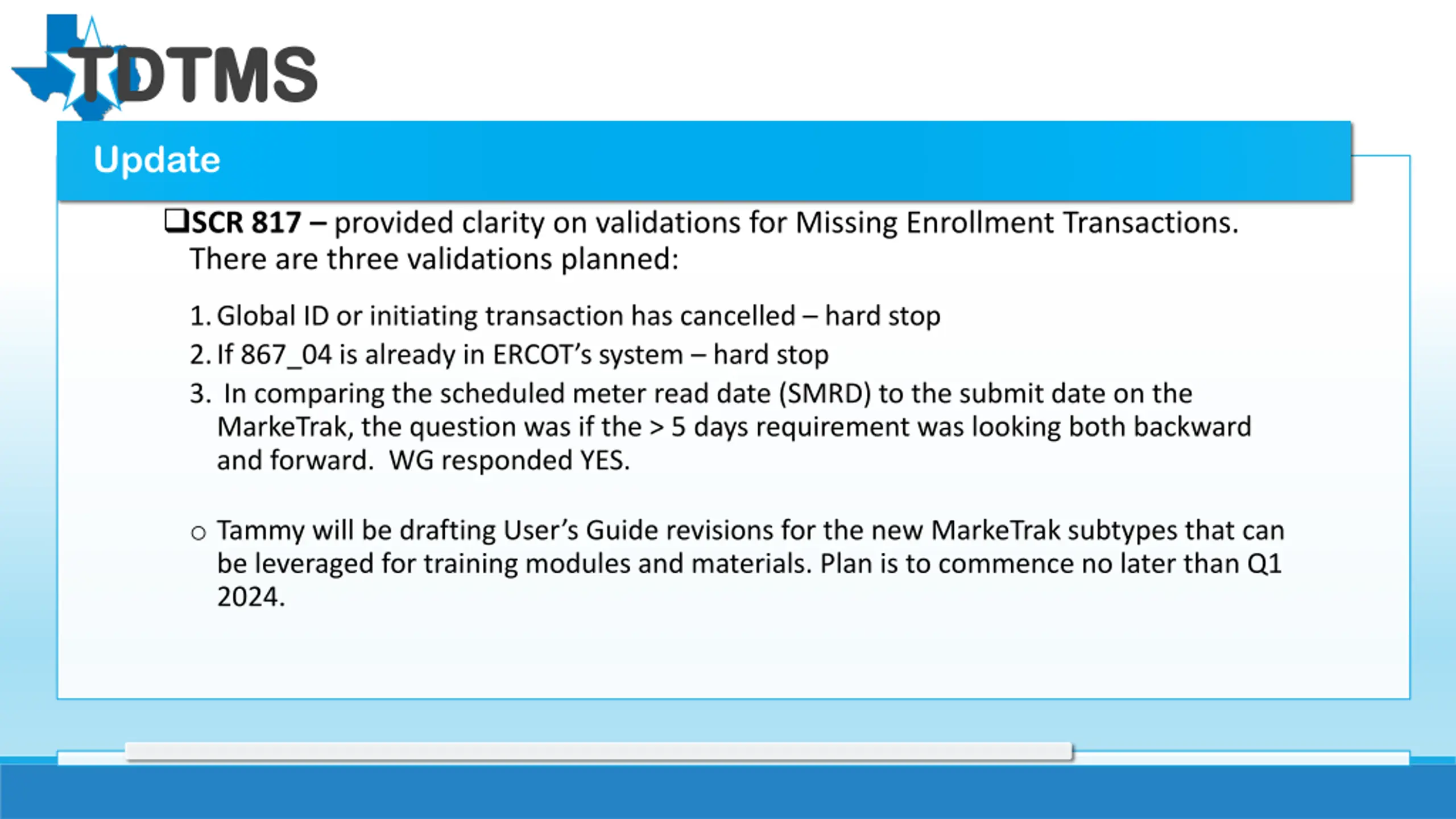 TDTMS

Update

❑SCR 817 – provided clarity on validations for Missing Enrollment Transactions. There are three validations planned:

1. Global ID or initiating transaction has cancelled – hard stop
2. If 867_04 is already in ERCOT's system – hard stop
3. In comparing the scheduled meter read date (SMRD) to the submit date on the MarkeTrak, the question was if the > 5 days requirement was looking both backward and forward. WG responded YES.

○ Tammy will be drafting User's Guide revisions for the new MarkeTrak subtypes that can be leveraged for training modules and materials. Plan is to commence no later than Q1 2024.